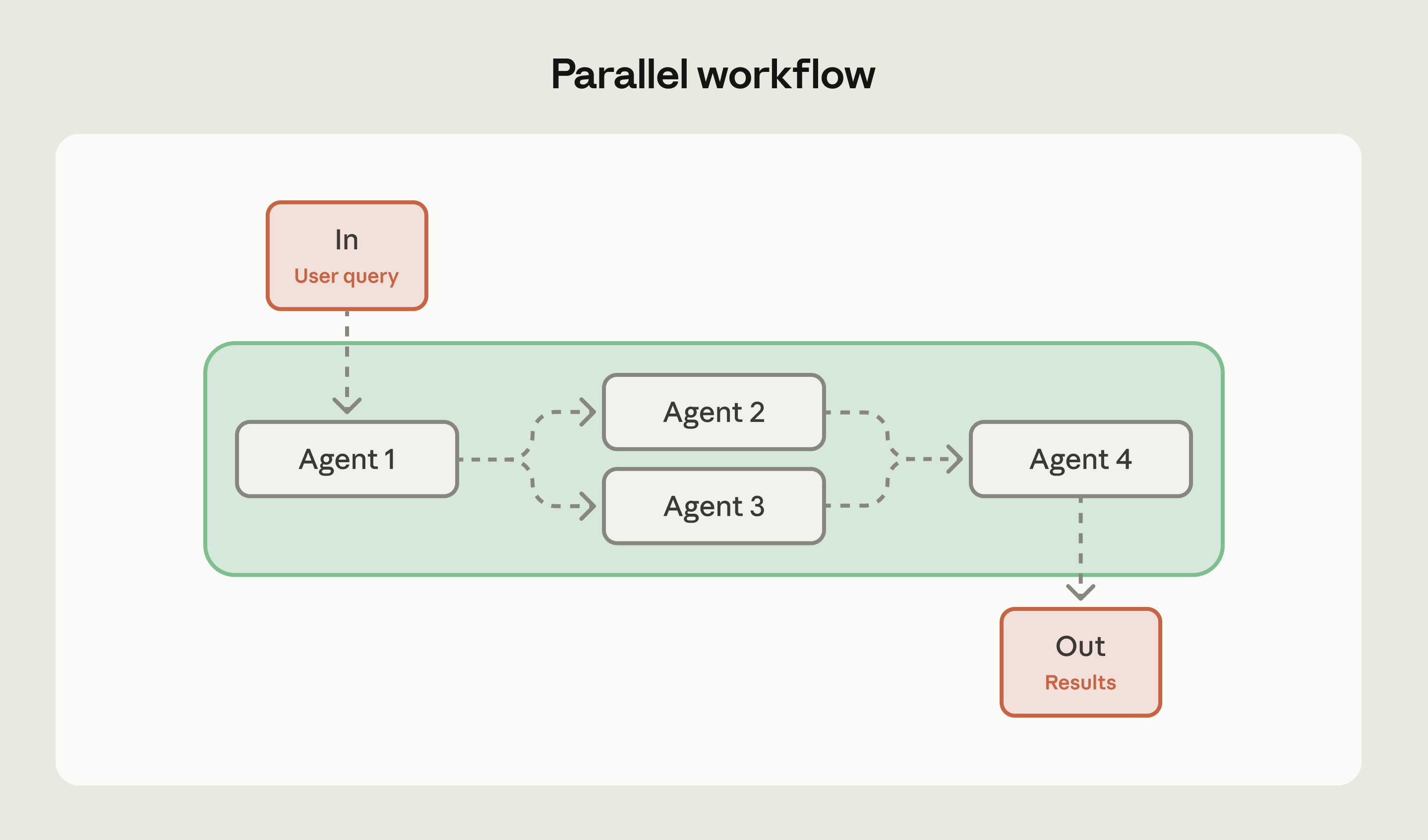 Parallel workflow

In
User query

Agent 1

Agent 2

Agent 3

Agent 4

Out
Results